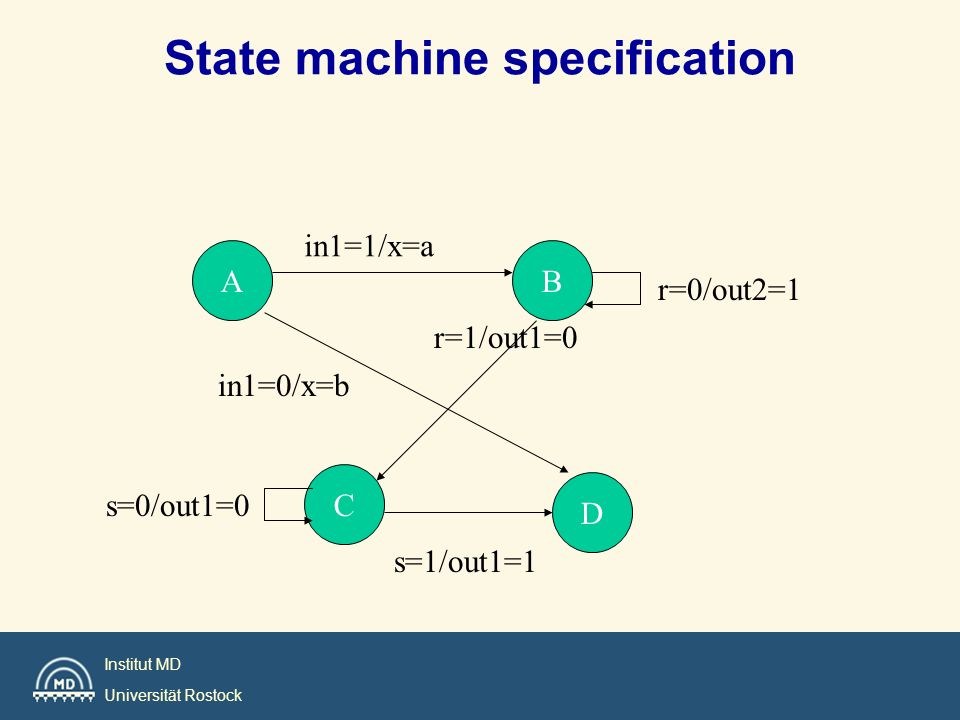 State machine specification

in1=1/x=a

A

B

r=0/out2=1

r=1/out1=0

in1=0/x=b

s=0/out1=0

C

D

s=1/out1=1

MD

Institut MD

Universität Rostock